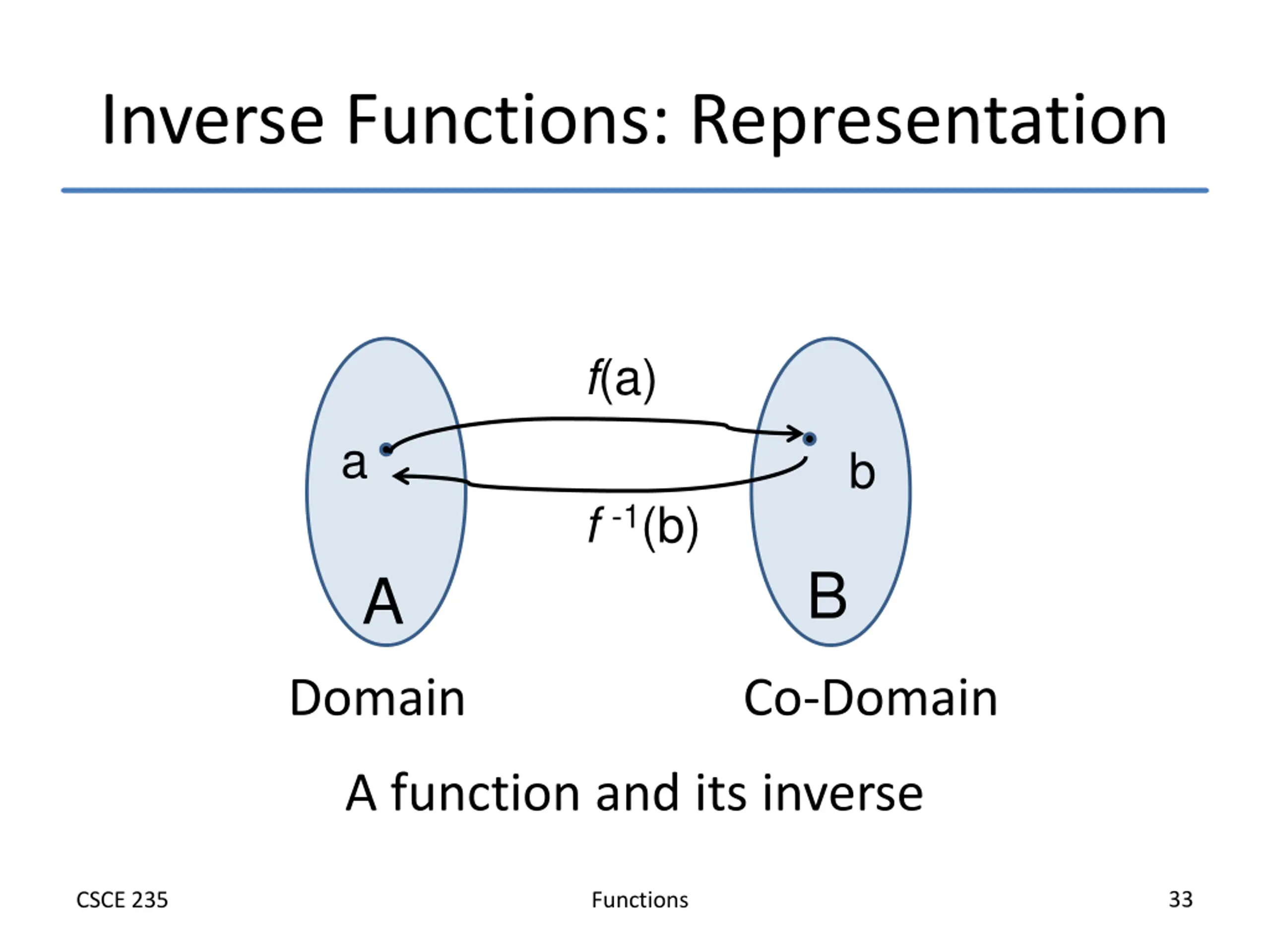 Inverse Functions: Representation

$f(a)$

a

b

$f^{-1}(b)$

A

B

Domain

Co-Domain

A function and its inverse

CSCE 235

Functions

33